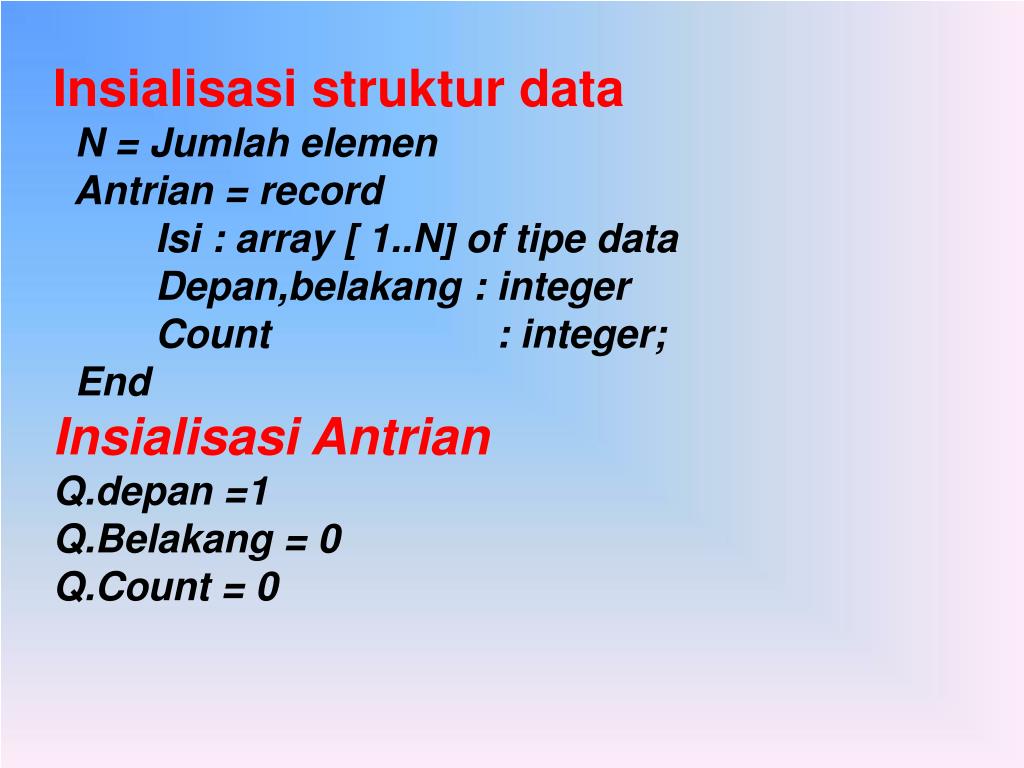 Insialisasi struktur data

N = Jumlah elemen
Antrian = record
Isi : array [ 1..N] of tipe data
Depan,belakang : integer
Count : integer;
End

Insialisasi Antrian

Q.depan =1
Q.Belakang = 0
Q.Count = 0